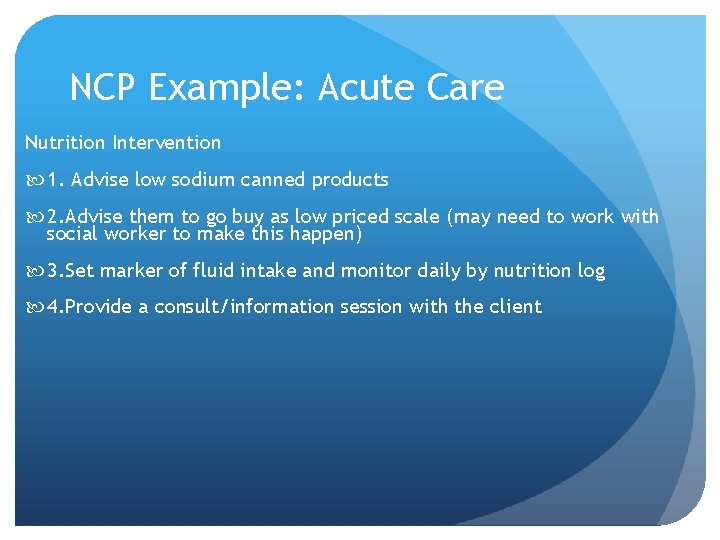 NCP Example: Acute Care

Nutrition Intervention

1. Advise low sodium canned products

2.Advise them to go buy as low priced scale (may need to work with social worker to make this happen)

3.Set marker of fluid intake and monitor daily by nutrition log

4.Provide a consult/information session with the client